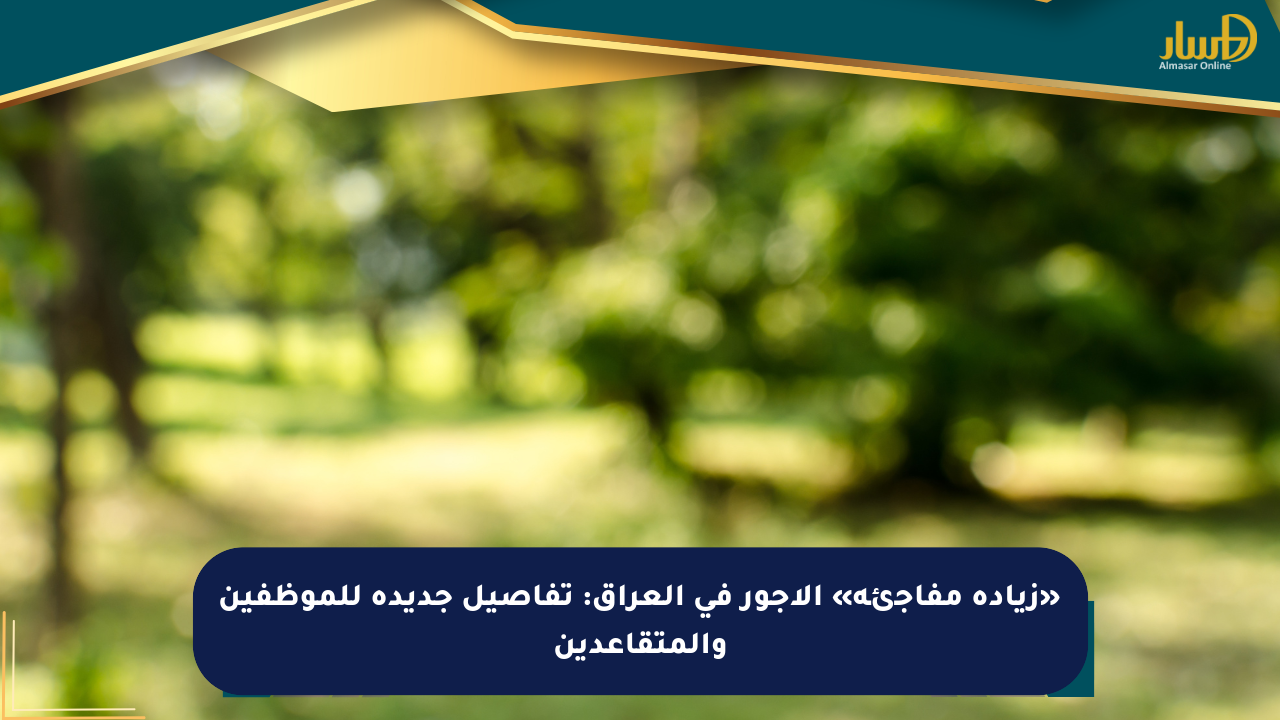 المسار
Almasar Online

«زياده مفاجئه» الاجور في العراق: تفاصيل جديده للموظفين والمتقاعدين